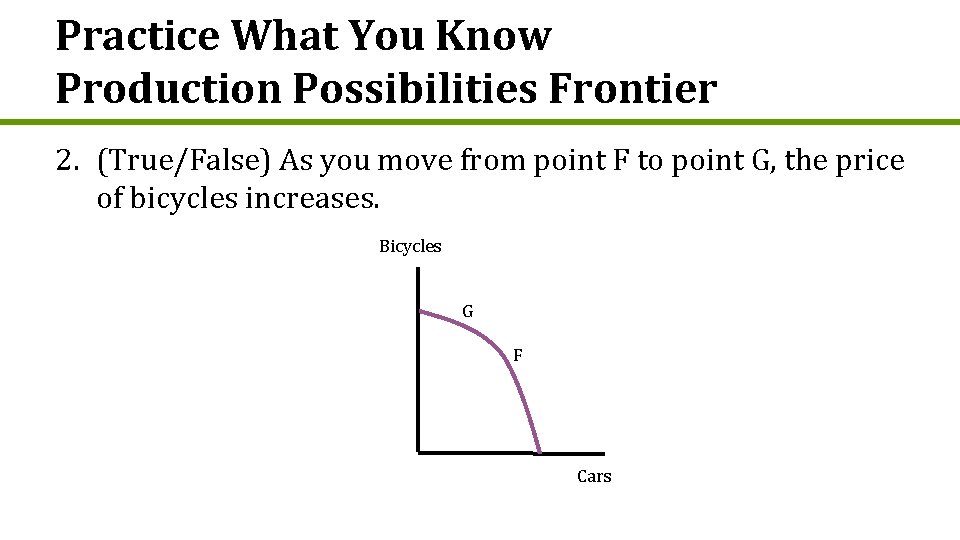 Practice What You Know
Production Possibilities Frontier

2. (True/False) As you move from point F to point G, the price of bicycles increases.

Bicycles

G

F

Cars